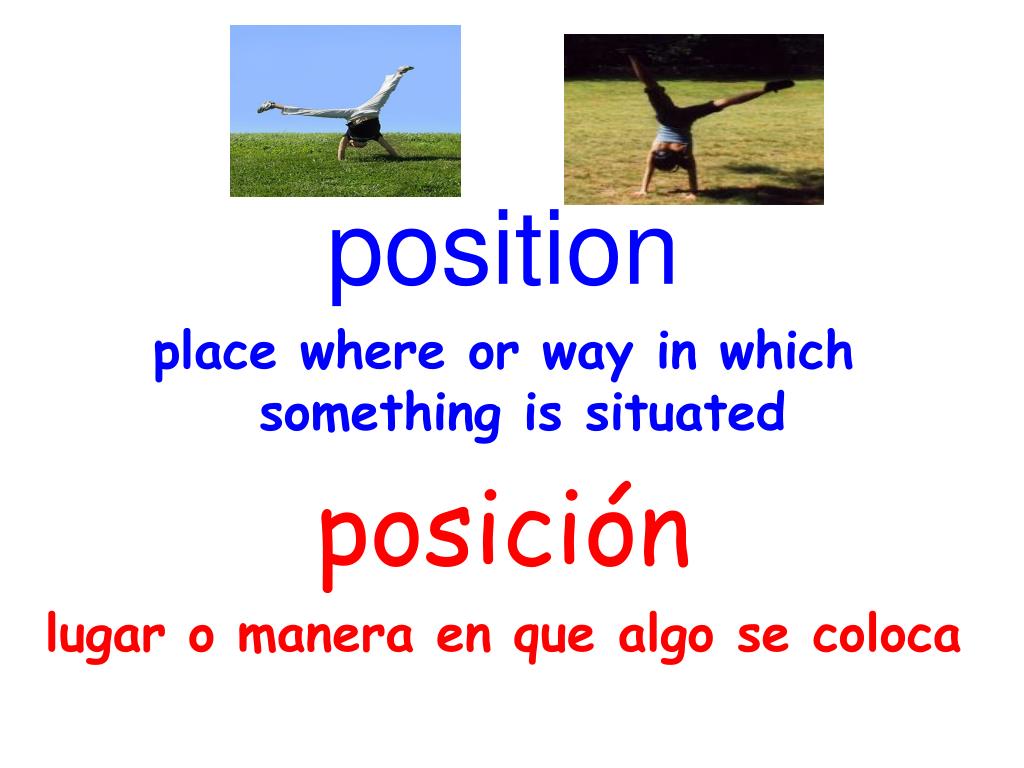 position

place where or way in which something is situated

posición

lugar o manera en que algo se coloca